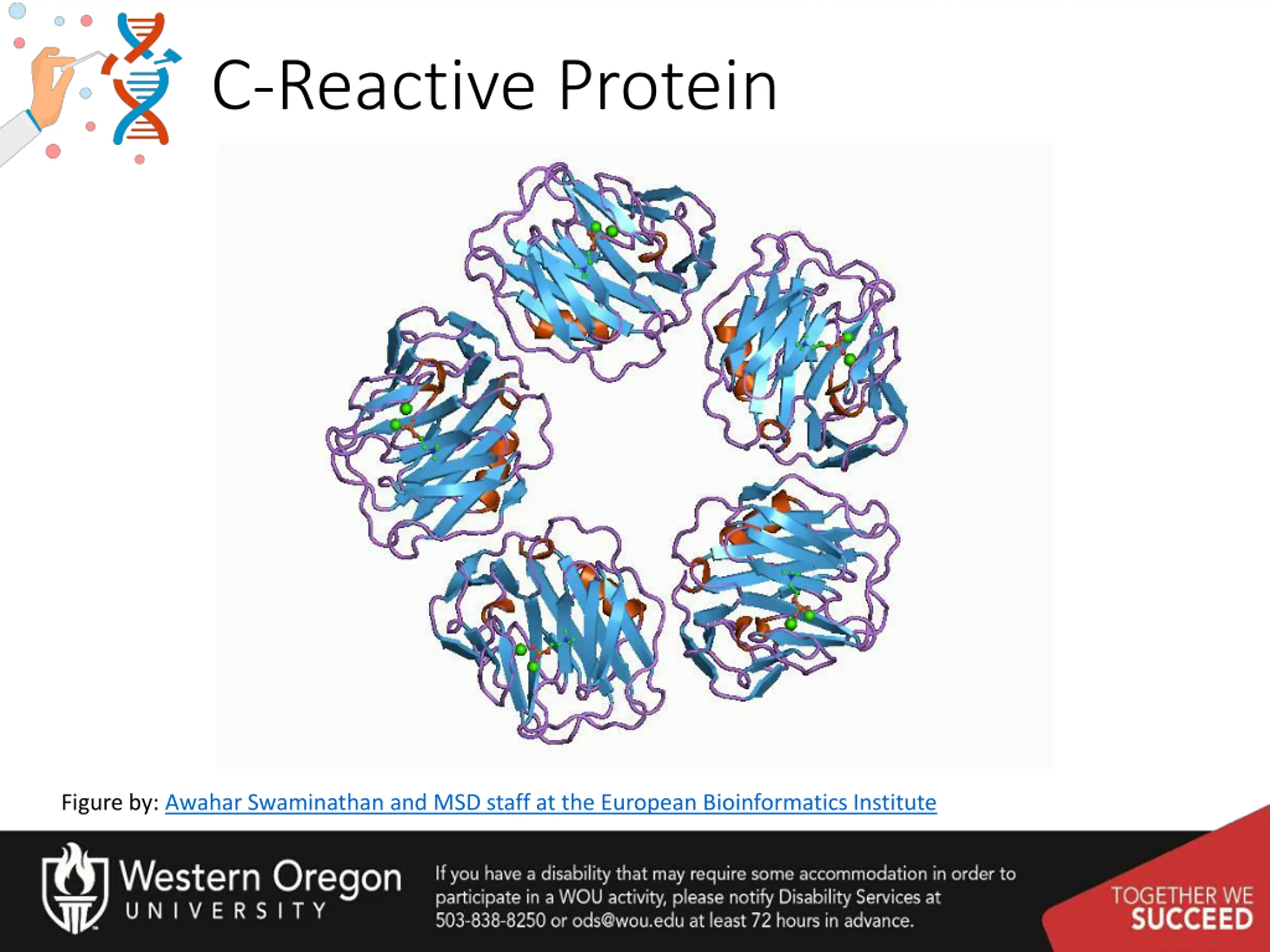 C-Reactive Protein

Figure by: Awahar Swaminathan and MSD staff at the European Bioinformatics Institute

Western Oregon UNIVERSITY

If you have a disability that may require some accommodation in order to participate in a WOU activity, please notify Disability Services at 503-838-8250 or ods@wou.edu at least 72 hours in advance.

TOGETHER WE SUCCEED